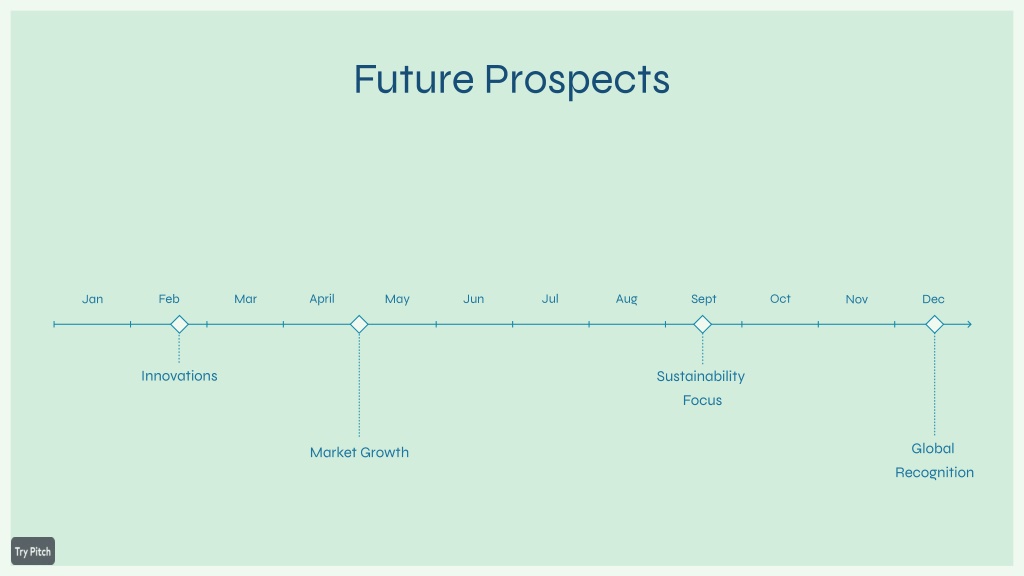 Future Prospects

Jan Feb Mar April May Jun Jul Aug Sept Oct Nov Dec

Innovations

Market Growth

Sustainability Focus

Global Recognition

Try Pitch